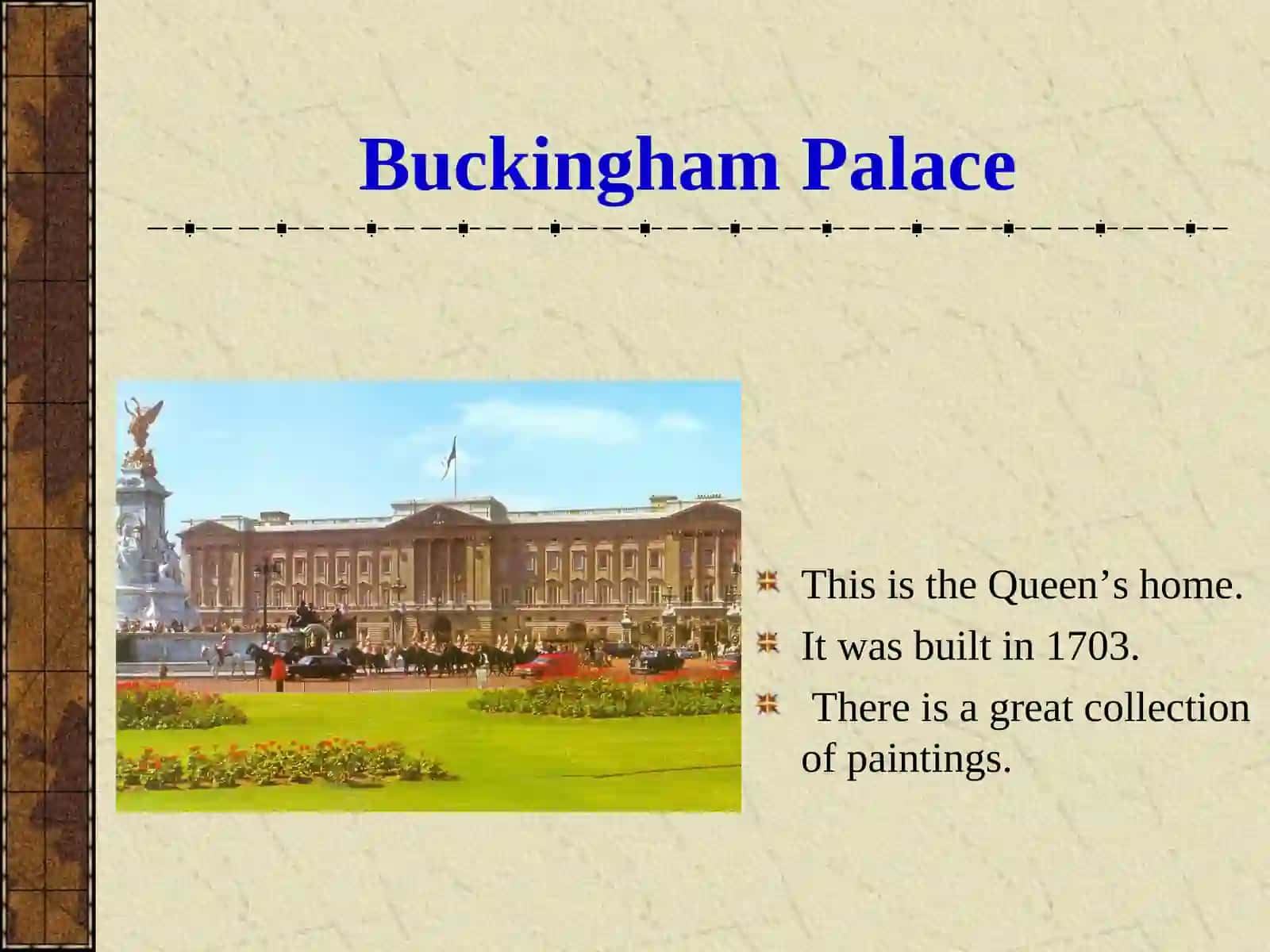 Buckingham Palace

This is the Queen’s home.

It was built in 1703.

There is a great collection of paintings.